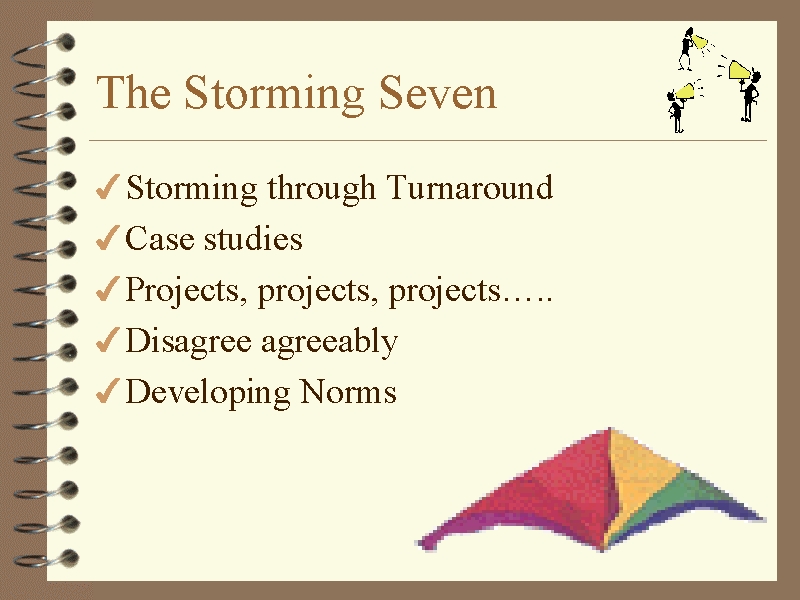 The Storming Seven

✓ Storming through Turnaround
✓ Case studies
✓ Projects, projects, projects…..
✓ Disagree agreeably
✓ Developing Norms